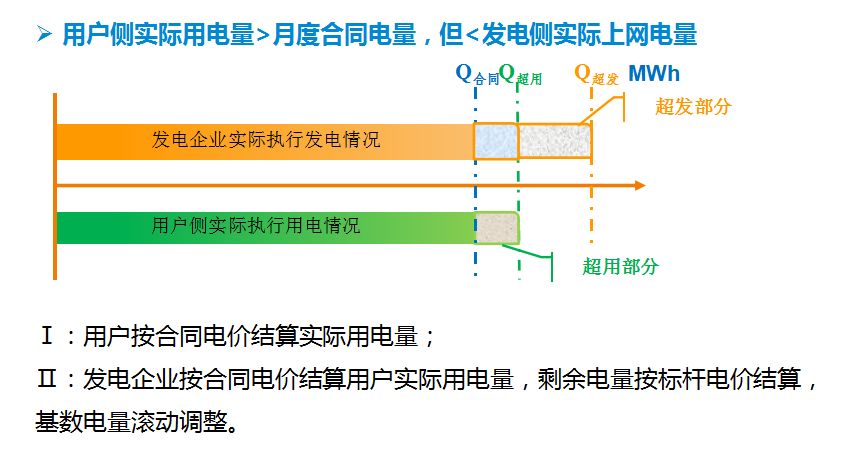 ➢ 用户侧实际用电量>月度合同电量，但<发电侧实际上网电量

$Q_{合同}$ $Q_{超用}$ $Q_{超发}$ MWh

超发部分

发电企业实际执行发电情况

用户侧实际执行用电情况

超用部分

Ⅰ：用户按合同电价结算实际用电量；

Ⅱ：发电企业按合同电价结算用户实际用电量，剩余电量按标杆电价结算，基数电量滚动调整。